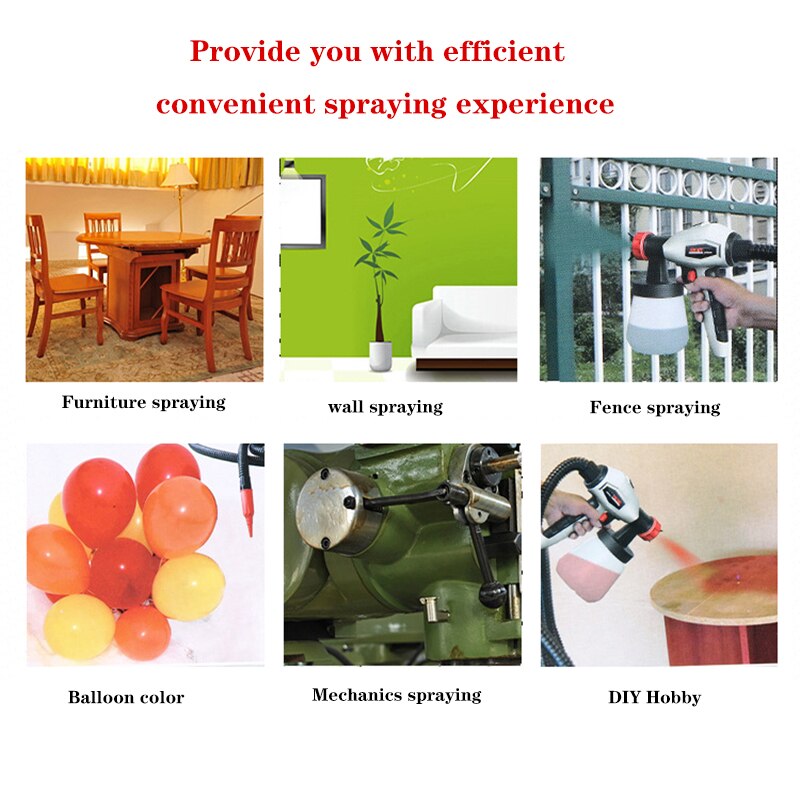 Provide you with efficient convenient spraying experience

Furniture spraying

wall spraying

Fence spraying

Balloon color

Mechanics spraying

DIY Hobby